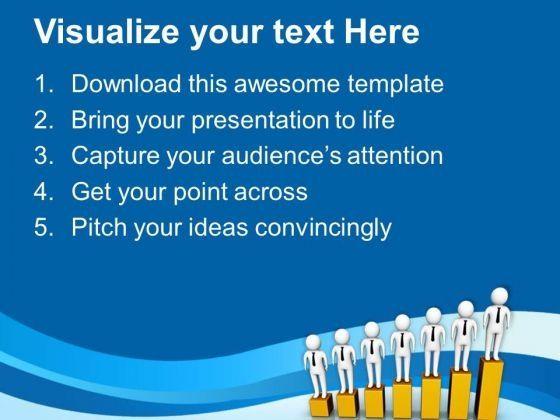 Visualize your text Here

1. Download this awesome template
2. Bring your presentation to life
3. Capture your audience's attention
4. Get your point across
5. Pitch your ideas convincingly